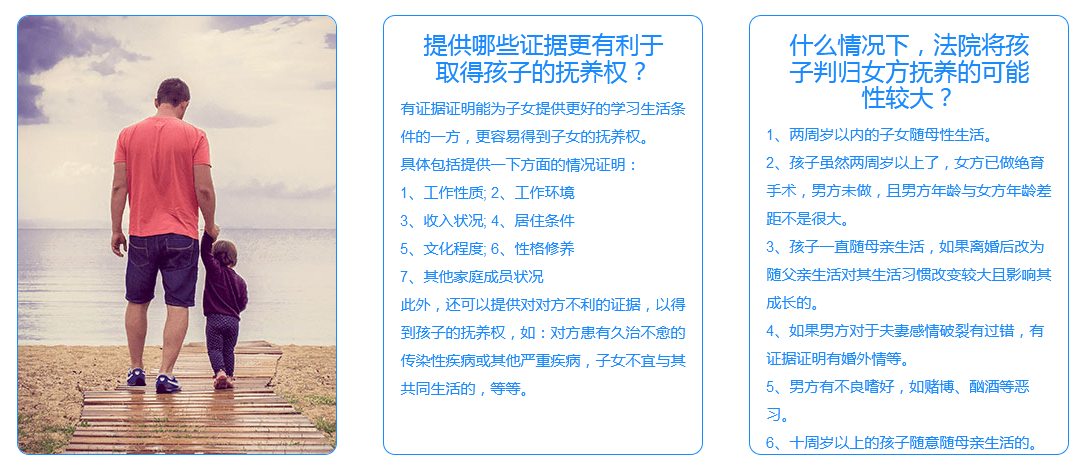 提供哪些证据更有利于取得孩子的抚养权？

有证据证明能为子女提供更好的学习生活条件的一方，更容易得到子女的抚养权。

具体包括提供一下方面的情况证明：

1、工作性质; 2、工作环境

3、收入状况; 4、居住条件

5、文化程度; 6、性格修养

7、其他家庭成员状况

此外，还可以提供对对方不利的证据，以得到孩子的抚养权，如：对方患有久治不愈的传染性疾病或其他严重疾病，子女不宜与其共同生活的，等等。

什么情况下，法院将孩子判归女方抚养的可能性较大？

1、两周岁以内的子女随母性生活。

2、孩子虽然两周岁以上了，女方已做绝育手术，男方未做，且男方年龄与女方年龄差距不是很大。

3、孩子一直随母亲生活，如果离婚后改为随父亲生活对其生活习惯改变较大且影响其成长的。

4、如果男方对于夫妻感情破裂有过错，有证据证明有婚外情等。

5、男方有不良嗜好，如赌博、酗酒等恶习。

6、十周岁以上的孩子随意随母亲生活的。